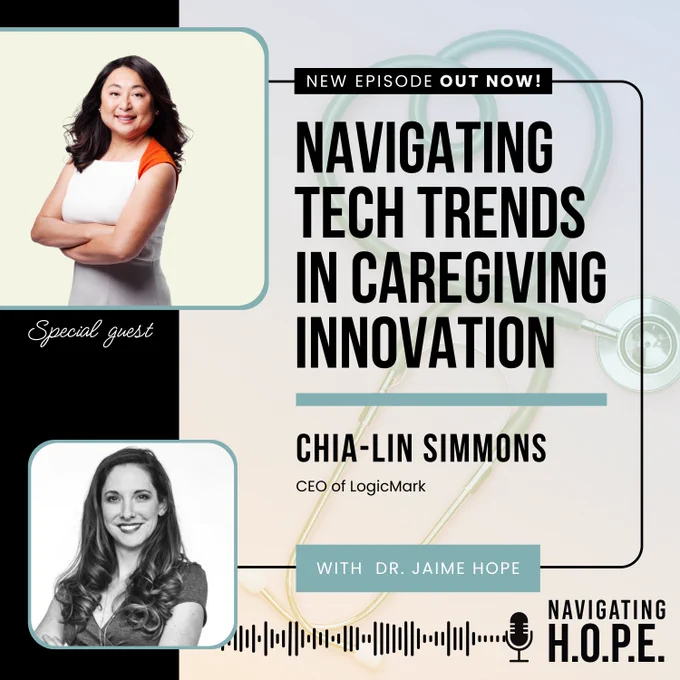 NEW EPISODE OUT NOW!

NAVIGATING TECH TRENDS IN CAREGIVING INNOVATION

Special guest

CHIA-LIN SIMMONS

CEO of LogicMark

WITH DR. JAIME HOPE

NAVIGATING H.O.P.E.